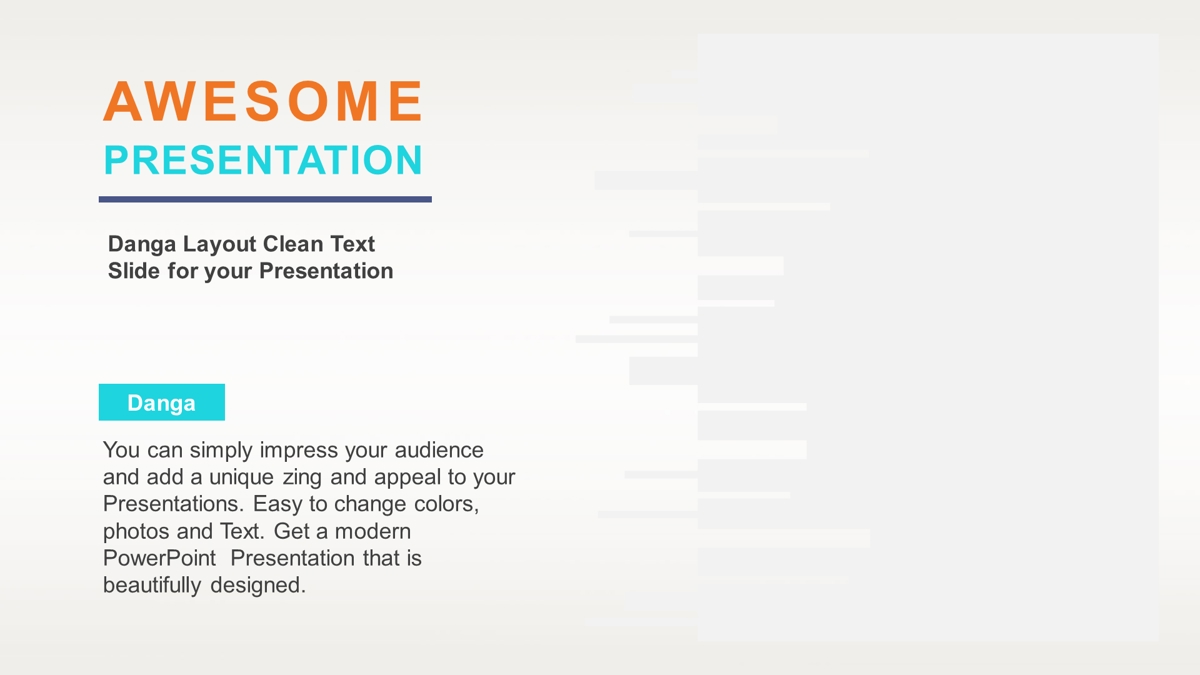 AWESOME
PRESENTATION

Danga Layout Clean Text
Slide for your Presentation

Danga

You can simply impress your audience and add a unique zing and appeal to your Presentations. Easy to change colors, photos and Text. Get a modern PowerPoint Presentation that is beautifully designed.